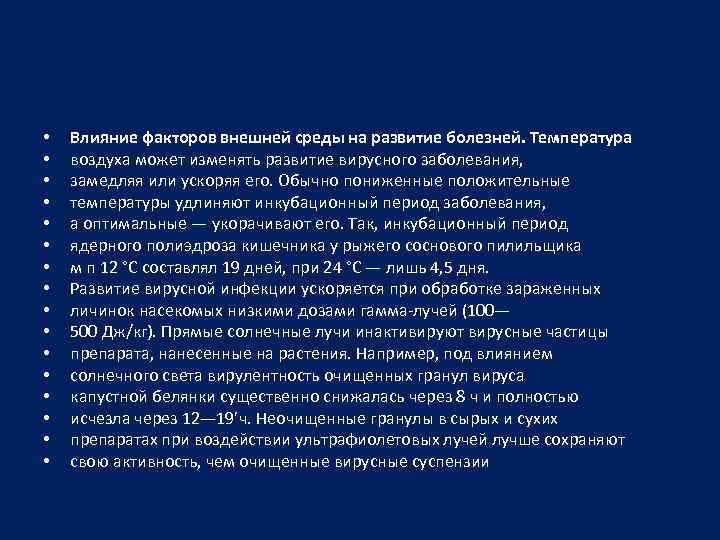 • Влияние факторов внешней среды на развитие болезней. Температура
• воздуха может изменять развитие вирусного заболевания,
• замедляя или ускоряя его. Обычно пониженные положительные
• температуры удлиняют инкубационный период заболевания,
• а оптимальные — укорачивают его. Так, инкубационный период
• ядерного полиэдроза кишечника у рыжего соснового пилильщика
• м п 12 °С составлял 19 дней, при 24 °С — лишь 4,5 дня.
• Развитие вирусной инфекции ускоряется при обработке зараженных
• личинок насекомых низкими дозами гамма-лучей (100—
• 500 Дж/кг). Прямые солнечные лучи инактивируют вирусные частицы
• препарата, нанесенные на растения. Например, под влиянием
• солнечного света вирулентность очищенных гранул вируса
• капустной белянки существенно снижалась через 8 ч и полностью
• исчезла через 12—19'ч. Неочищенные гранулы в сырых и сухих
• препаратах при воздействии ультрафиолетовых лучей лучше сохраняют
• свою активность, чем очищенные вирусные суспензии